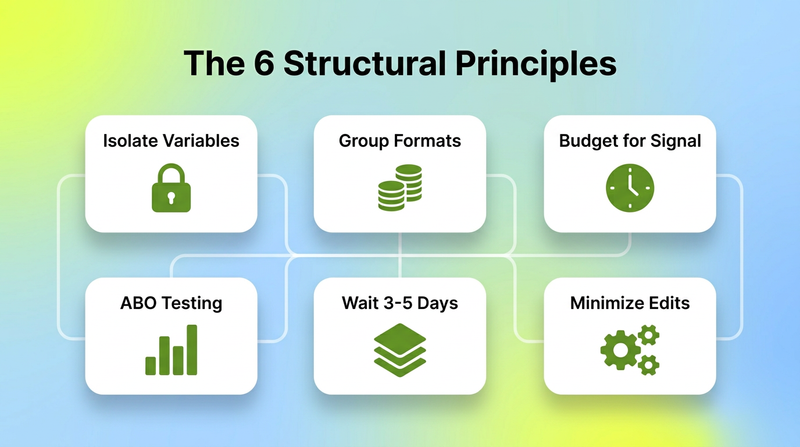 The 6 Structural Principles

Isolate Variables

Group Formats

Budget for Signal

ABO Testing

Wait 3-5 Days

Minimize Edits